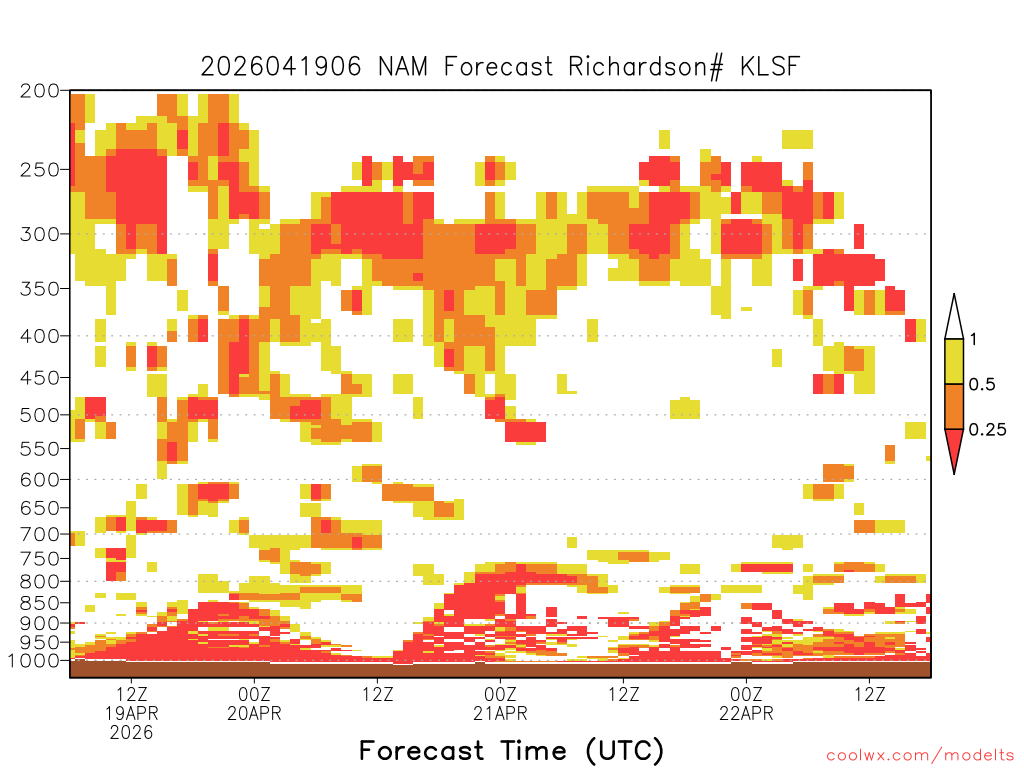 2026041906 NAM Forecast Richardson# KLSF

200
250
300
350
400
450
500
550
600
650
700
750
800
850
900
950
1000

1
0.5
0.25

12Z 19APR 2026
00Z 20APR
12Z
00Z 21APR
12Z
00Z 22APR
12Z

Forecast Time (UTC)

coolwx.com/modelts